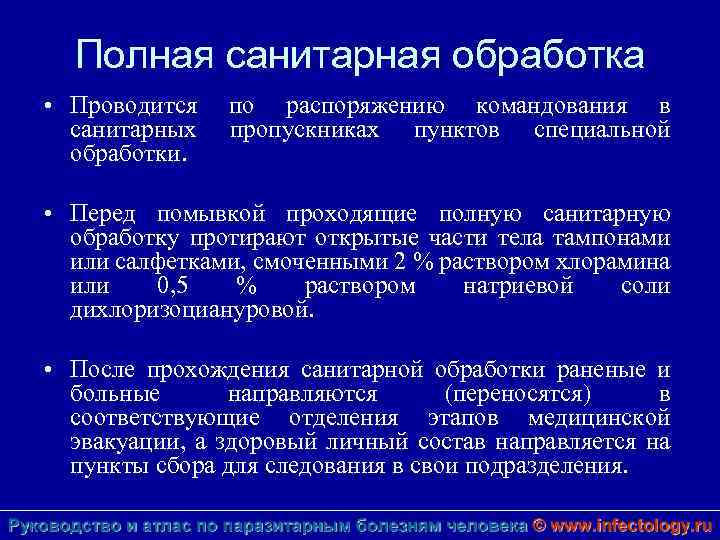 Полная санитарная обработка

• Проводится по распоряжению командования в санитарных пропускниках пунктов специальной обработки.

• Перед помывкой проходящие полную санитарную обработку протирают открытые части тела тампонами или салфетками, смоченными 2 % раствором хлорамина или 0,5 % раствором натриевой соли дихлоризоциануровой.

• После прохождения санитарной обработки раненые и больные направляются (переносятся) в соответствующие отделения этапов медицинской эвакуации, а здоровый личный состав направляется на пункты сбора для следования в свои подразделения.

Руководство и атлас по паразитарным болезням человека © www.infectology.ru